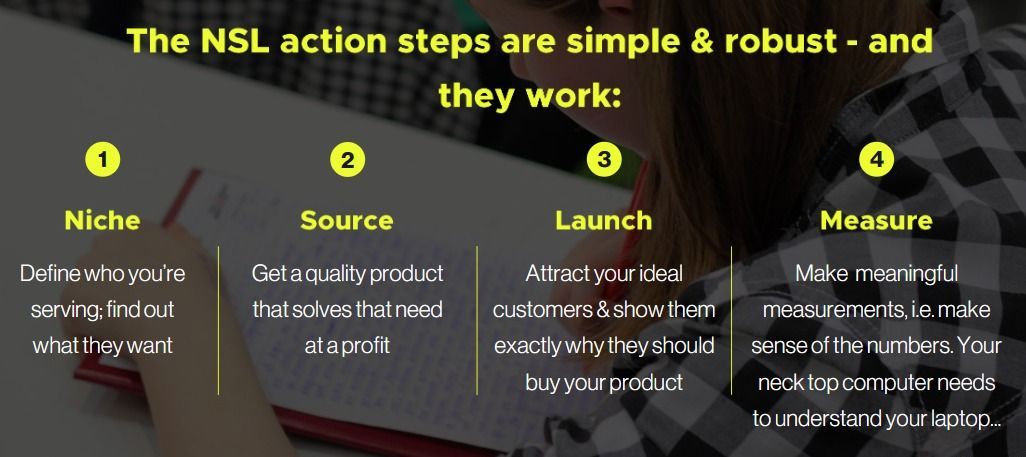 The NSL action steps are simple & robust - and they work:

1

Niche

Define who you're serving; find out what they want

2

Source

Get a quality product that solves that need at a profit

3

Launch

Attract your ideal customers & show them exactly why they should buy your product

4

Measure

Make meaningful measurements, i.e. make sense of the numbers. Your neck top computer needs to understand your laptop...